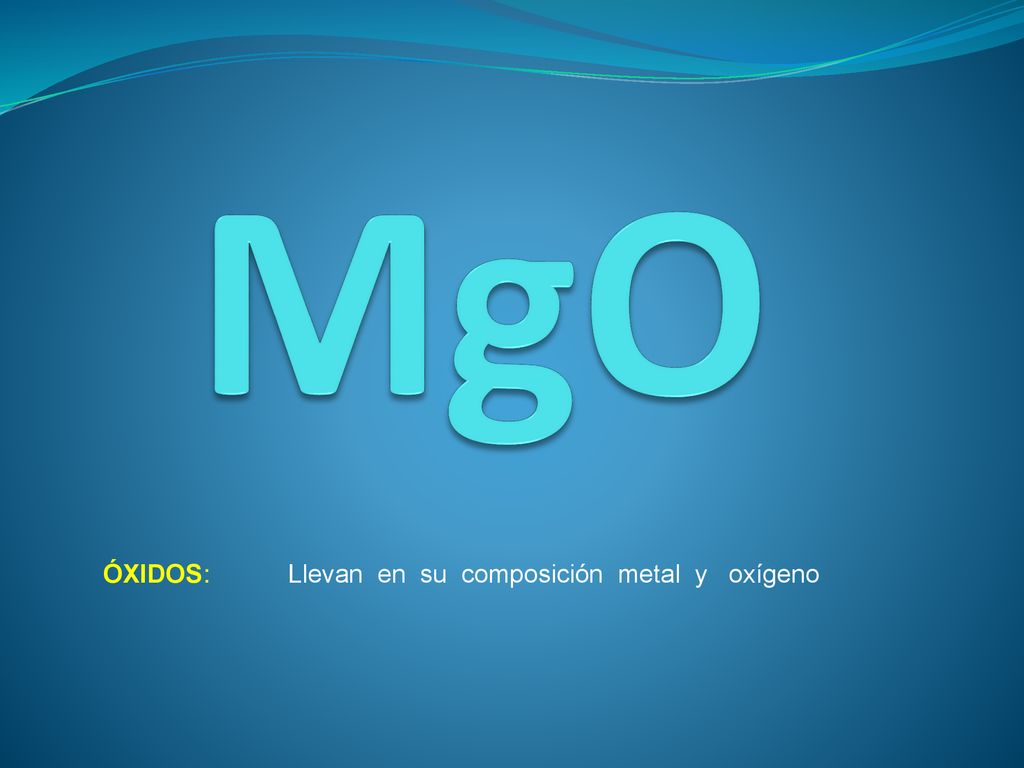 $MgO$

ÓXIDOS: Llevan en su composición metal y oxígeno